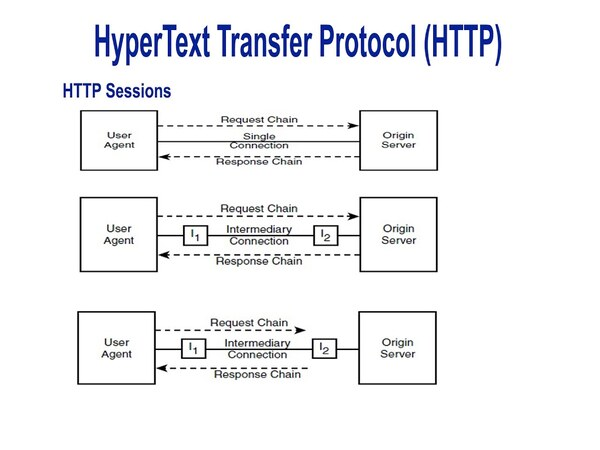 HyperText Transfer Protocol (HTTP)

HTTP Sessions

User Agent

Request Chain

Single Connection

Response Chain

Origin Server

User Agent

Request Chain

$I_1$

Intermediary Connection

$I_2$

Response Chain

Origin Server

User Agent

Request Chain

$I_1$

Intermediary Connection

$I_2$

Response Chain

Origin Server